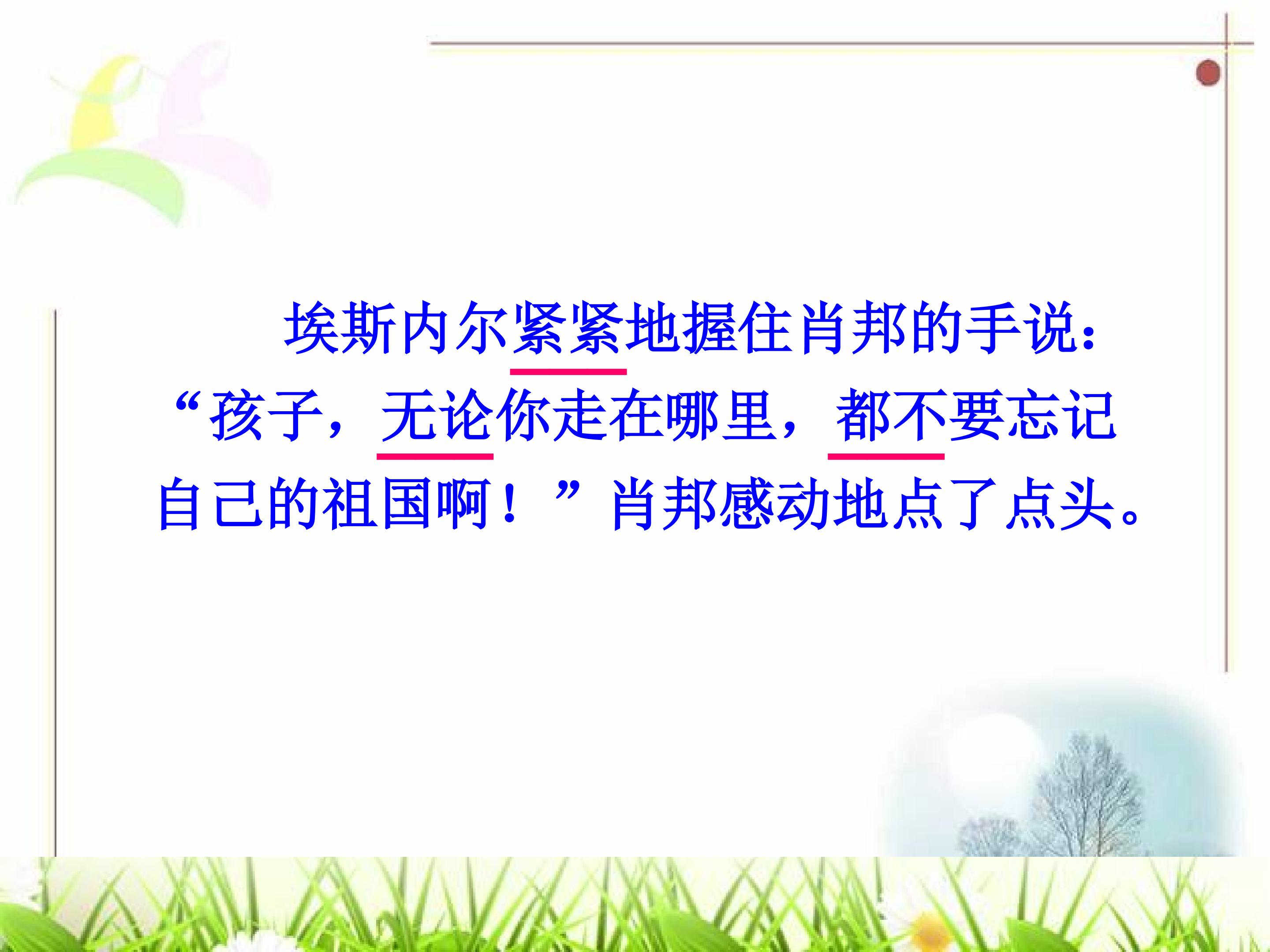 埃斯内尔紧紧地握住肖邦的手说：“孩子，无论你走在哪里，都不要忘记自己的祖国啊！”肖邦感动地点了点头。